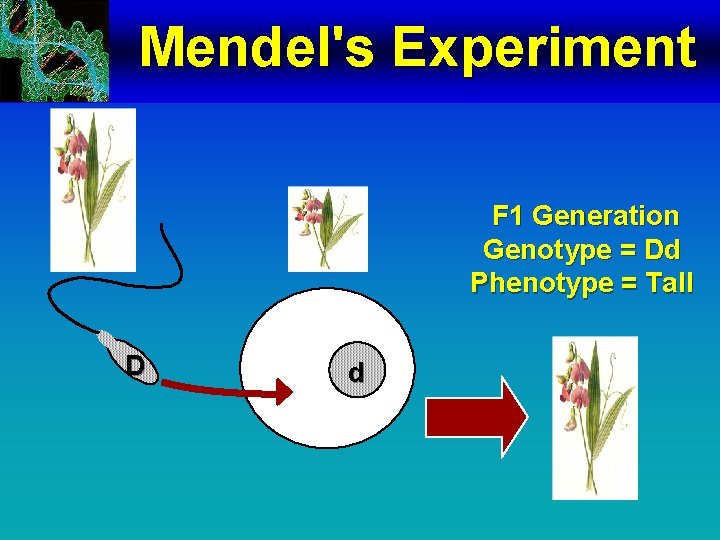 Mendel's Experiment

F1 Generation
Genotype = Dd
Phenotype = Tall

D

d